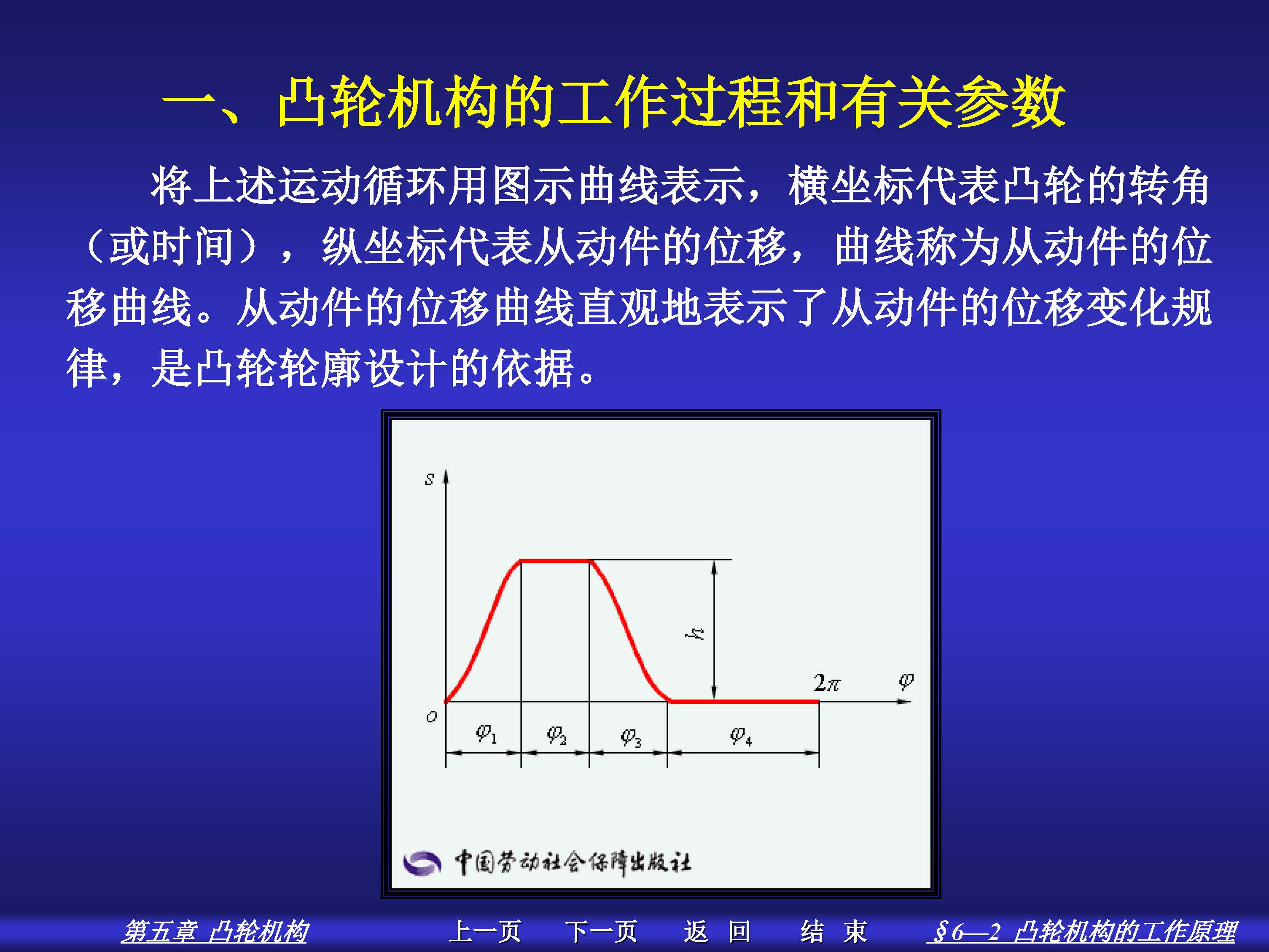 一、凸轮机构的工作过程和有关参数

将上述运动循环用图示曲线表示，横坐标代表凸轮的转角（或时间），纵坐标代表从动件的位移，曲线称为从动件的位移曲线。从动件的位移曲线直观地表示了从动件的位移变化规律，是凸轮轮廓设计的依据。

$s$

$h$

$2\pi$

$\varphi$

$O$

$\varphi_1$ $\varphi_2$ $\varphi_3$ $\varphi_4$

中国劳动社会保障出版社

第五章 凸轮机构 上一页 下一页 返 回 结 束 §6—2 凸轮机构的工作原理